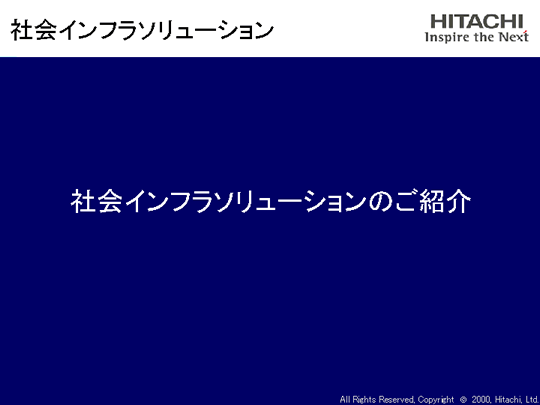 社会インフラソリューション

HITACHI
Inspire the Next

社会インフラソリューションのご紹介

All Rights Reserved, Copyright © 2000, Hitachi, Ltd.